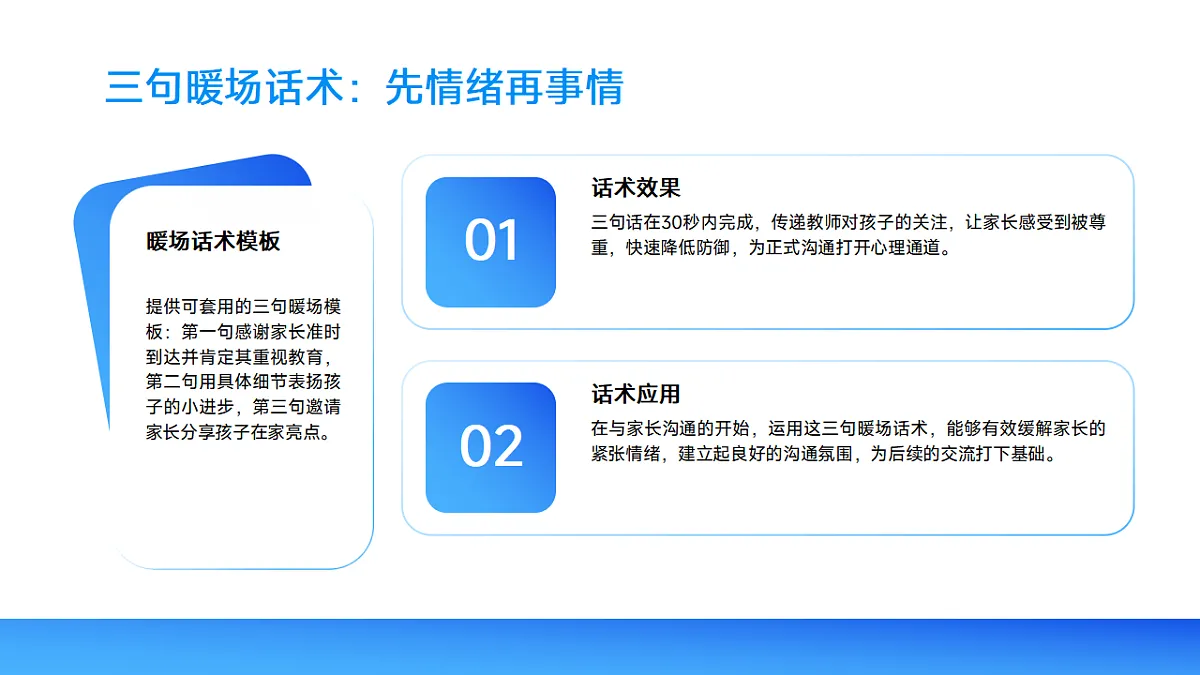 三句暖场话术：先情绪再事情

暖场话术模板

提供可套用的三句暖场模板：第一句感谢家长准时到达并肯定其重视教育，第二句用具体细节表扬孩子的小进步，第三句邀请家长分享孩子在家亮点。

01

话术效果

三句话在30秒内完成，传递教师对孩子的关注，让家长感受到被尊重，快速降低防御，为正式沟通打开心理通道。

02

话术应用

在与家长沟通的开始，运用这三句暖场话术，能够有效缓解家长的紧张情绪，建立起良好的沟通氛围，为后续的交流打下基础。